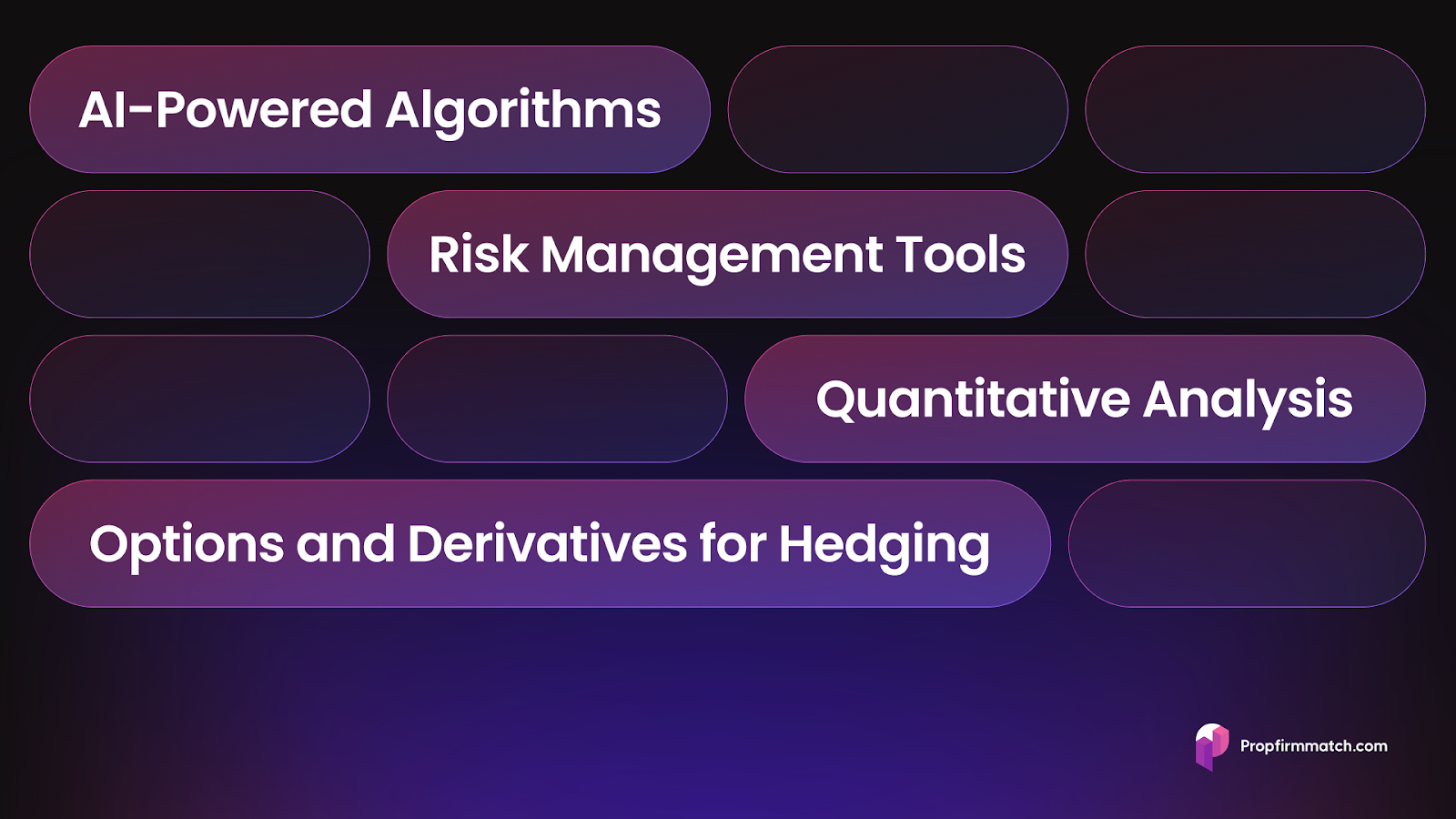 AI-Powered Algorithms

Risk Management Tools

Quantitative Analysis

Options and Derivatives for Hedging

Propfirmmatch.com